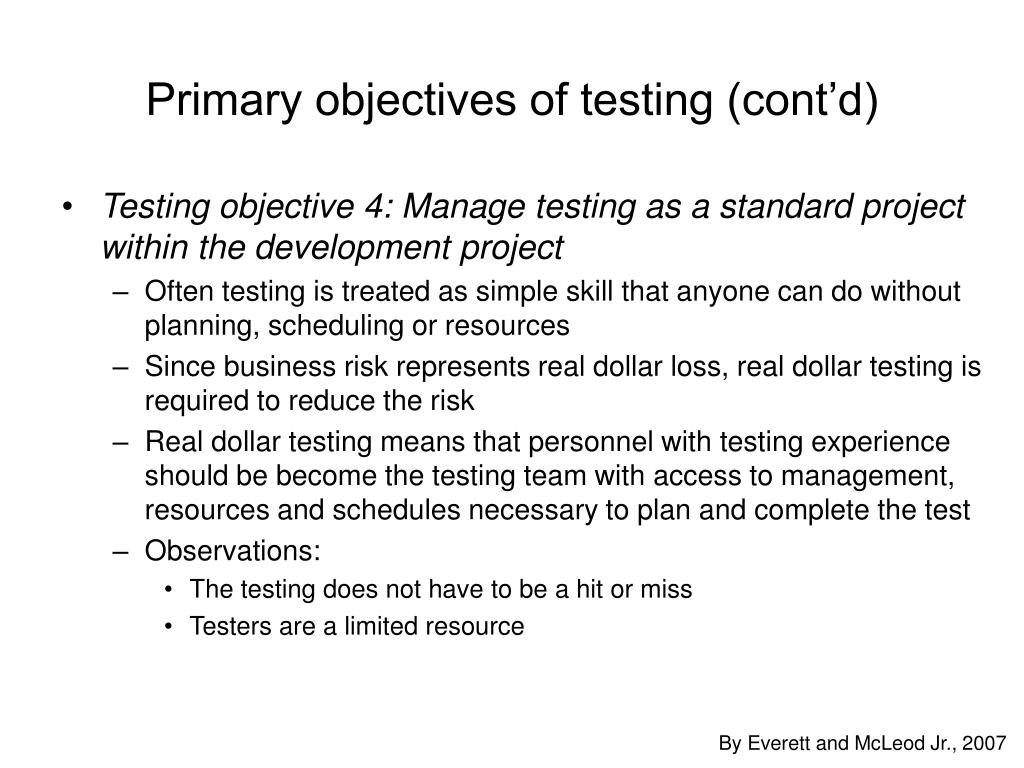 Primary objectives of testing (cont’d)

• Testing objective 4: Manage testing as a standard project within the development project
– Often testing is treated as simple skill that anyone can do without planning, scheduling or resources
– Since business risk represents real dollar loss, real dollar testing is required to reduce the risk
– Real dollar testing means that personnel with testing experience should be become the testing team with access to management, resources and schedules necessary to plan and complete the test
– Observations:
• The testing does not have to be a hit or miss
• Testers are a limited resource

By Everett and McLeod Jr., 2007